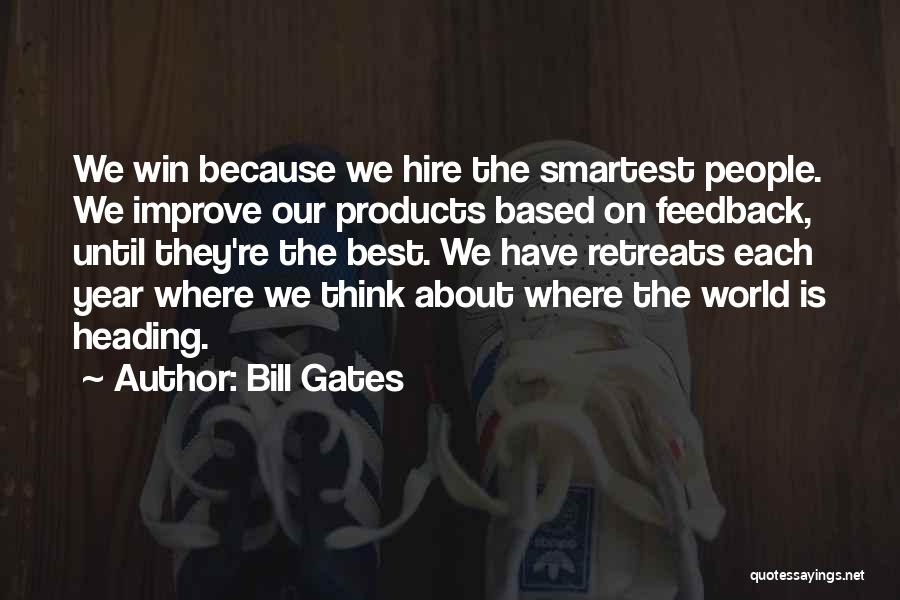 We win because we hire the smartest people. We improve our products based on feedback, until they're the best. We have retreats each year where we think about where the world is heading.

~ Author: Bill Gates

quotessayings.net